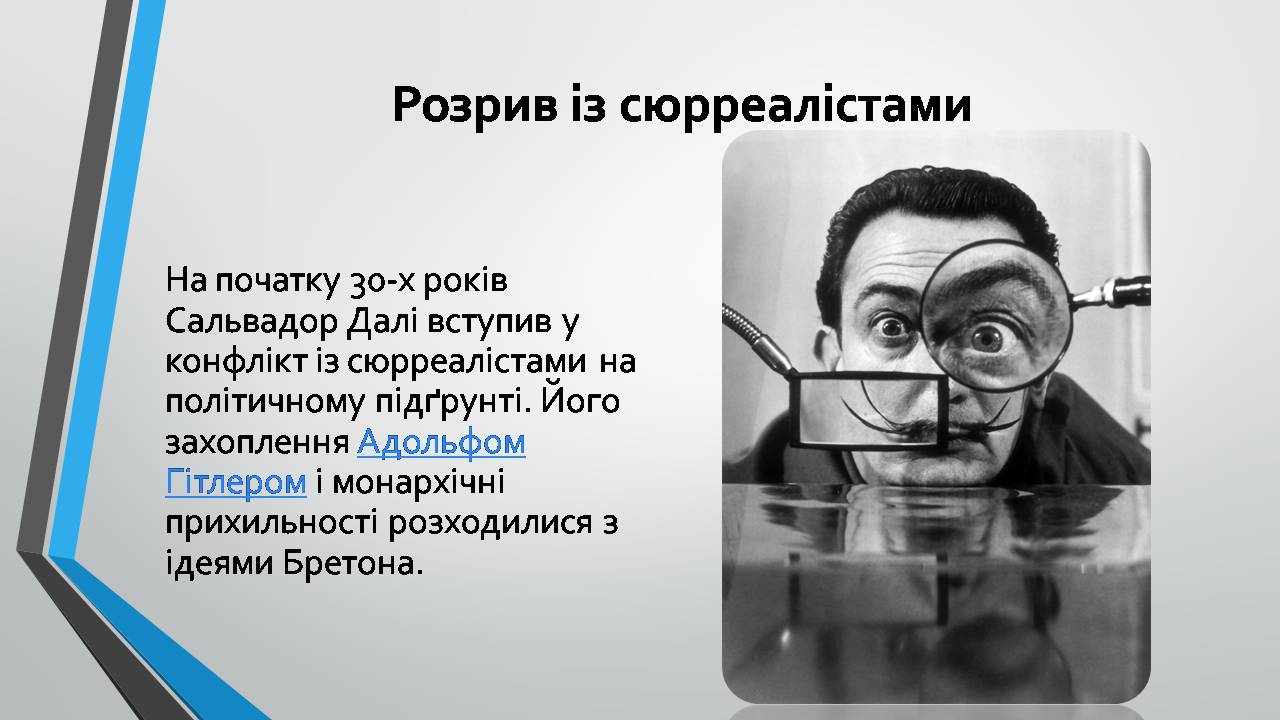 Розрив із сюрреалістами

На початку 30-х років Сальвадор Далі вступив у конфлікт із сюрреалістами на політичному підґрунті. Його захоплення Адольфом Гітлером і монархічні прихильності розходилися з ідеями Бретона.